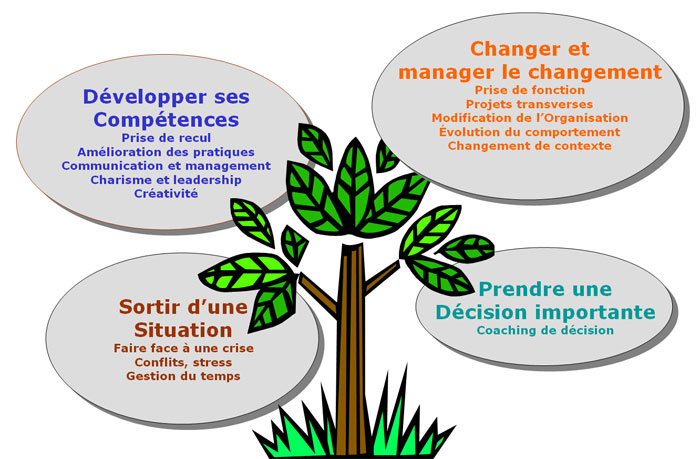 Développer ses Compétences
Prise de recul
Amélioration des pratiques
Communication et management
Charisme et leadership
Créativité

Changer et manager le changement
Prise de fonction
Projets transverses
Modification de l'Organisation
Évolution du comportement
Changement de contexte

Sortir d'une Situation
Faire face à une crise
Conflits, stress
Gestion du temps

Prendre une Décision importante
Coaching de décision